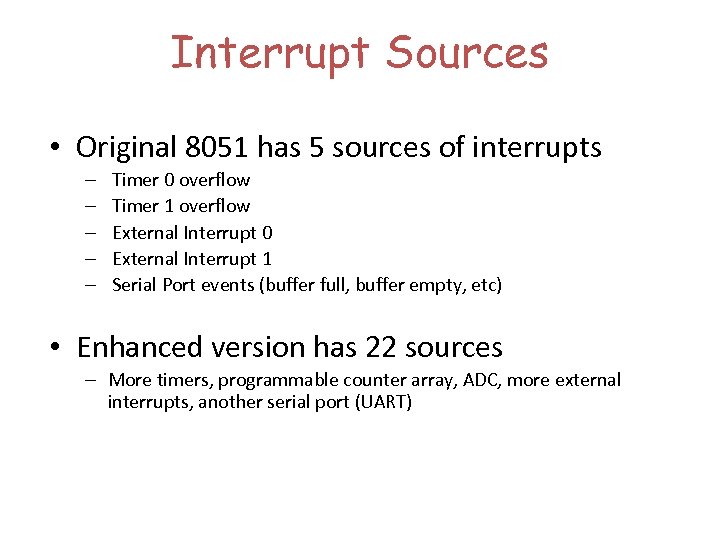 Interrupt Sources

• Original 8051 has 5 sources of interrupts
– Timer 0 overflow
– Timer 1 overflow
– External Interrupt 0
– External Interrupt 1
– Serial Port events (buffer full, buffer empty, etc)

• Enhanced version has 22 sources
– More timers, programmable counter array, ADC, more external interrupts, another serial port (UART)